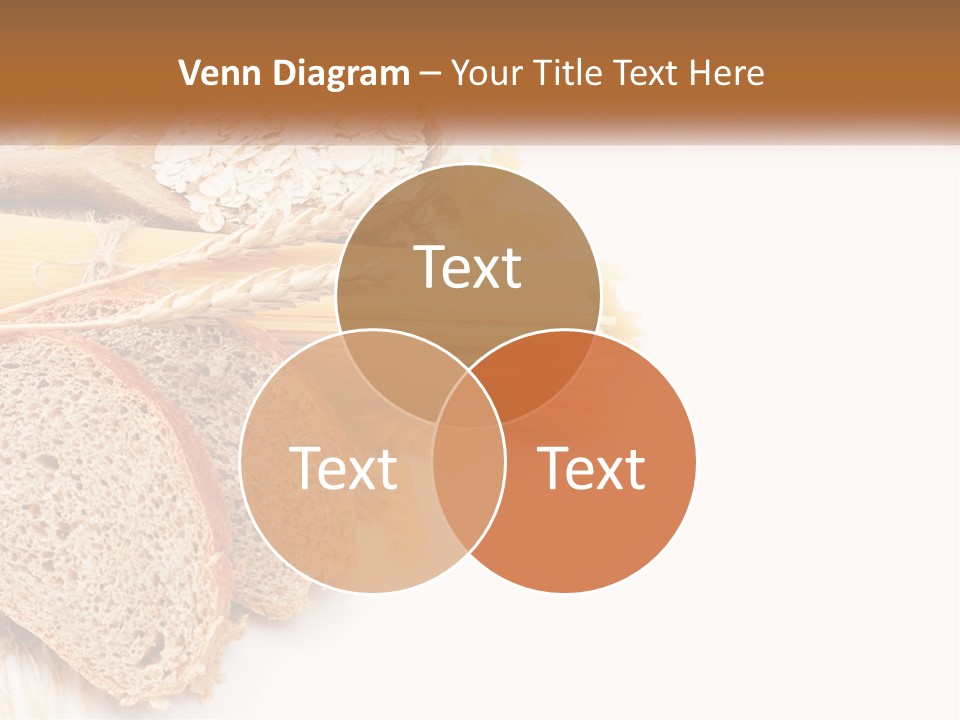 Venn Diagram – Your Title Text Here

Text

Text

Text